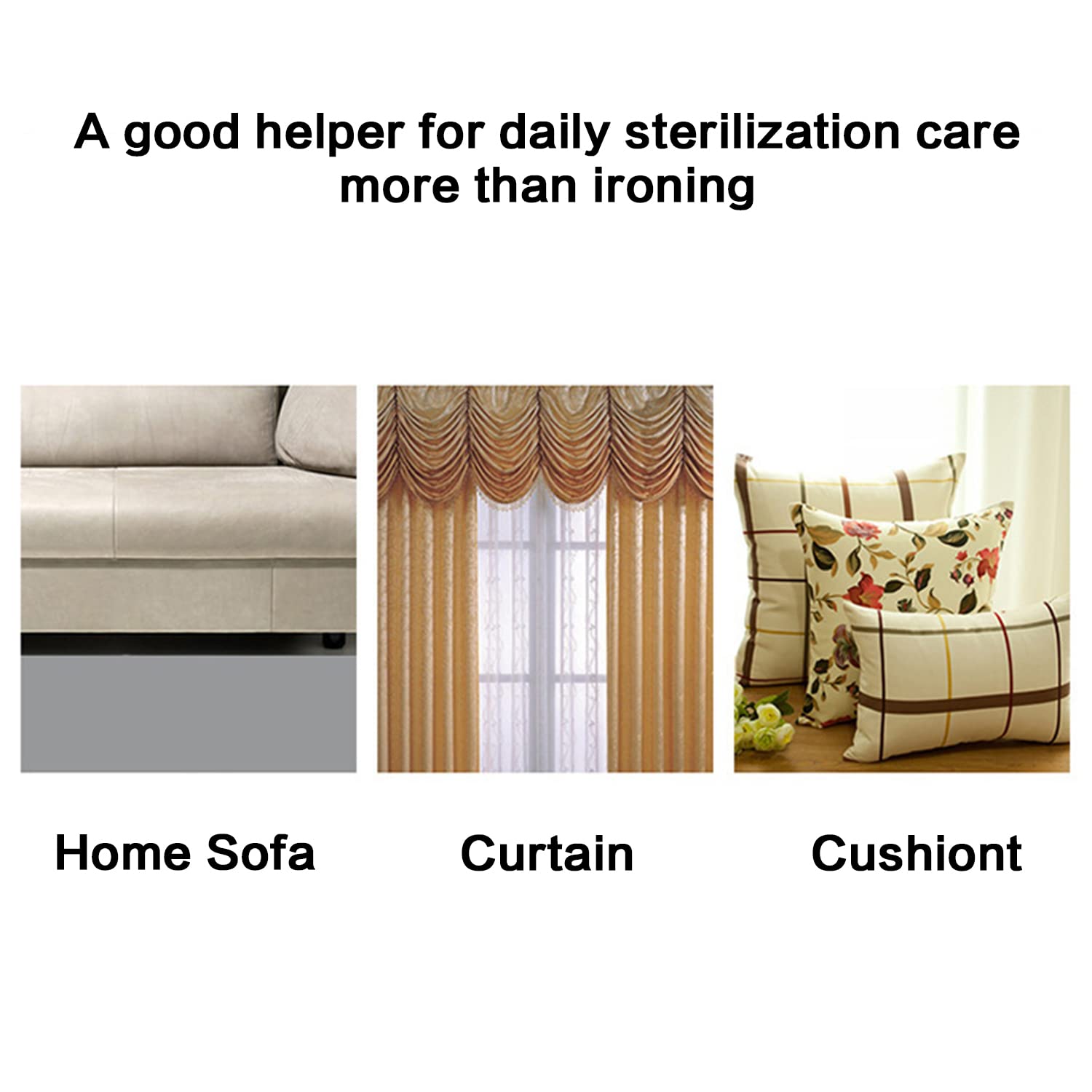 A good helper for daily sterilization care more than ironing

Home Sofa

Curtain

Cushiont